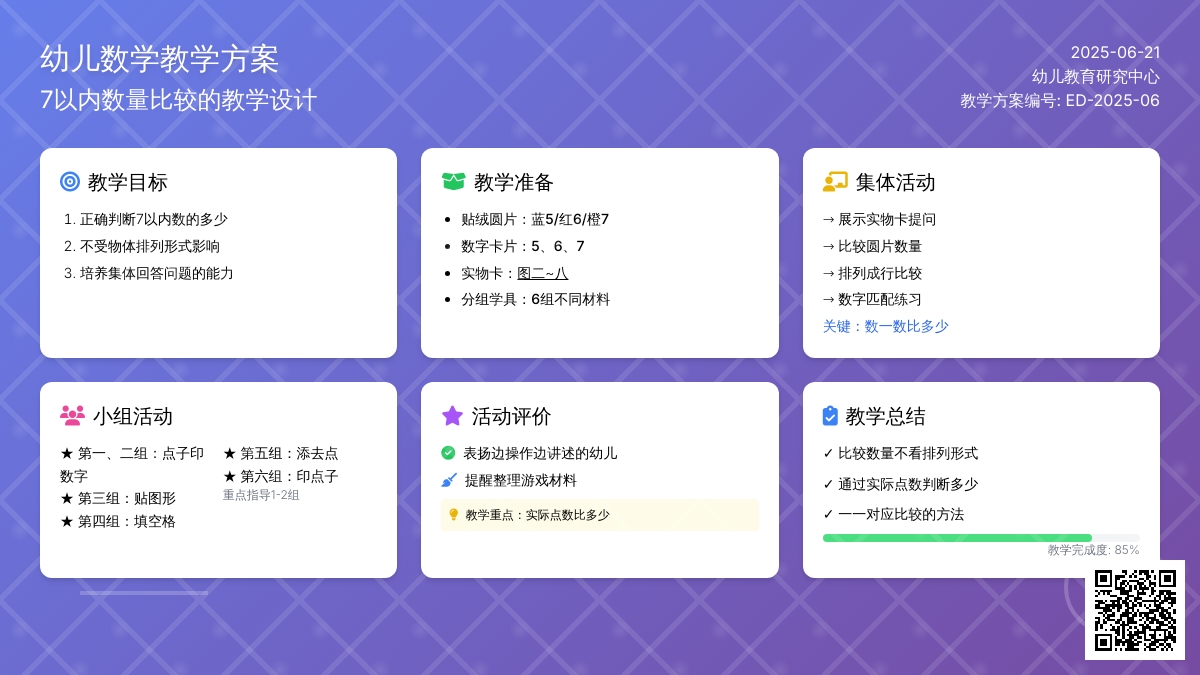 幼儿数学教学方案
7以内数量比较的教学设计

2025-06-21
幼儿教育研究中心
教学方案编号: ED-2025-06

教学目标
1. 正确判断7以内数的多少
2. 不受物体排列形式影响
3. 培养集体回答问题的能力

教学准备
• 贴绒圆片：蓝5/红6/橙7
• 数字卡片：5、6、7
• 实物卡：图二~八
• 分组学具：6组不同材料

集体活动
→ 展示实物卡提问
→ 比较圆片数量
→ 排列成行比较
→ 数字匹配练习
关键：数一数比多少

小组活动
★ 第一、二组：点子印数字
★ 第三组：贴图形
★ 第四组：填空格
★ 第五组：添去点
★ 第六组：印点子
重点指导1-2组

活动评价
表扬边操作边讲述的幼儿
提醒整理游戏材料
教学重点：实际点数比多少

教学总结
✓ 比较数量不看排列形式
✓ 通过实际点数判断多少
✓ 一一对应比较的方法
教学完成度: 85%